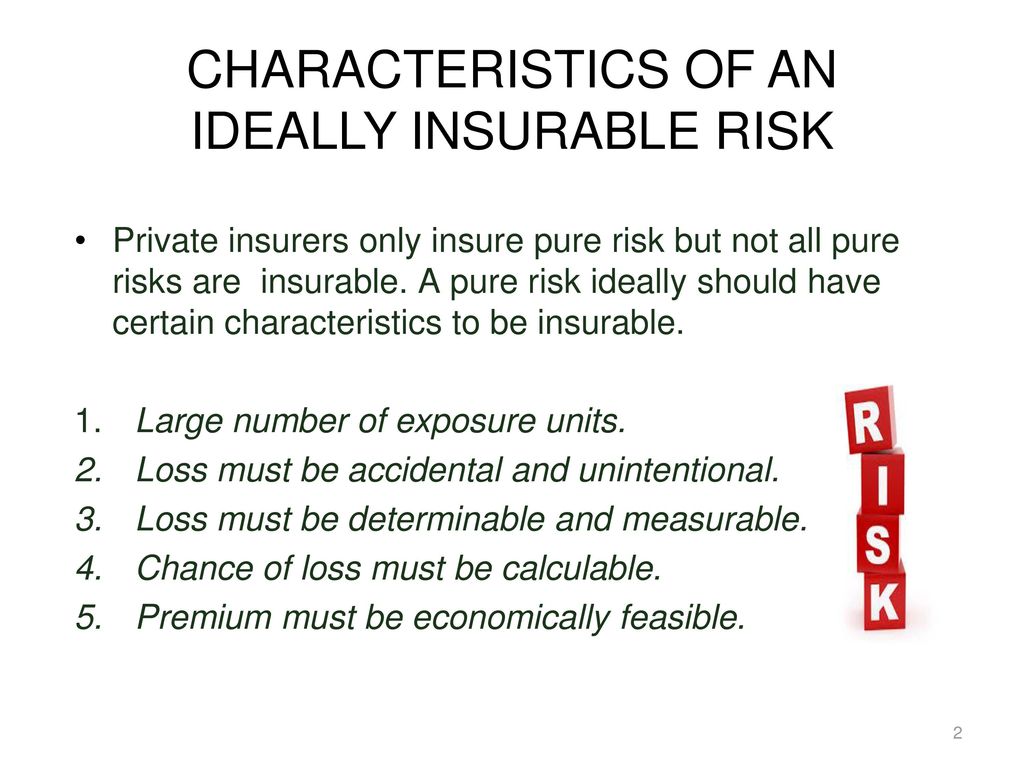 CHARACTERISTICS OF AN IDEALLY INSURABLE RISK

• Private insurers only insure pure risk but not all pure risks are insurable. A pure risk ideally should have certain characteristics to be insurable.

1. Large number of exposure units.
2. Loss must be accidental and unintentional.
3. Loss must be determinable and measurable.
4. Chance of loss must be calculable.
5. Premium must be economically feasible.

R
I
S
K

2